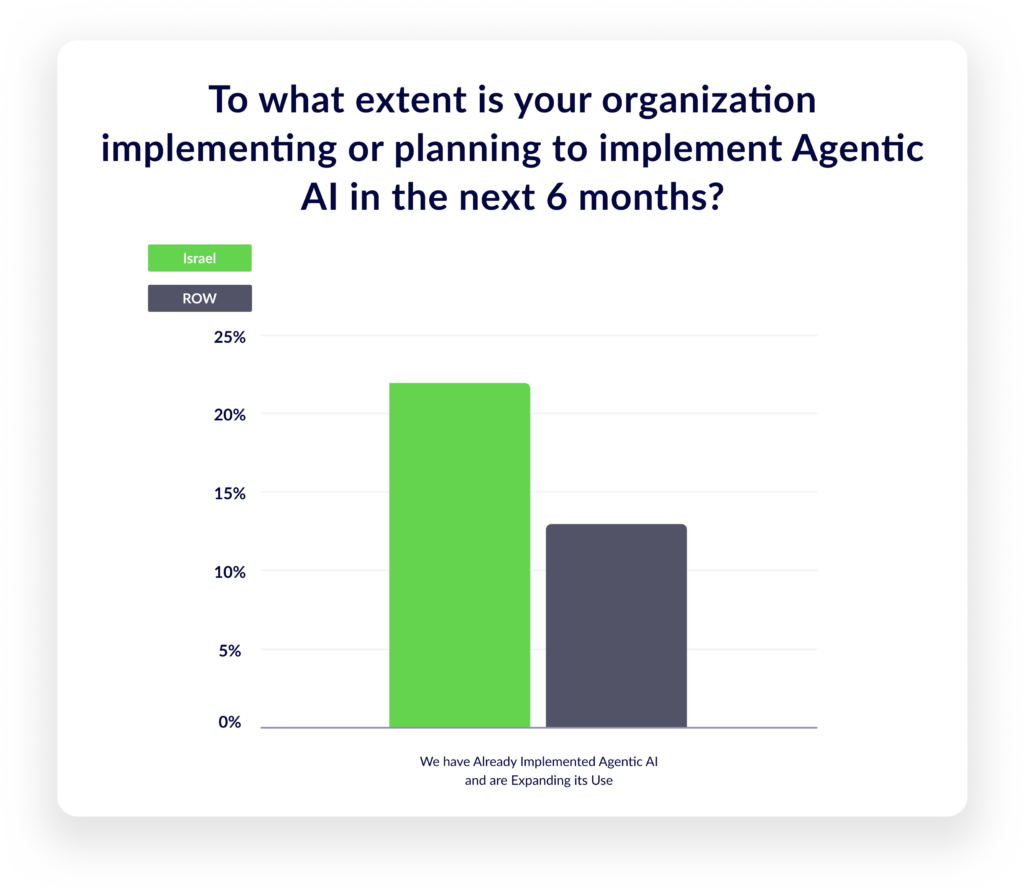 To what extent is your organization implementing or planning to implement Agentic AI in the next 6 months?

Israel

ROW

25%

20%

15%

10%

5%

0%

We have Already Implemented Agentic AI and are Expanding its Use